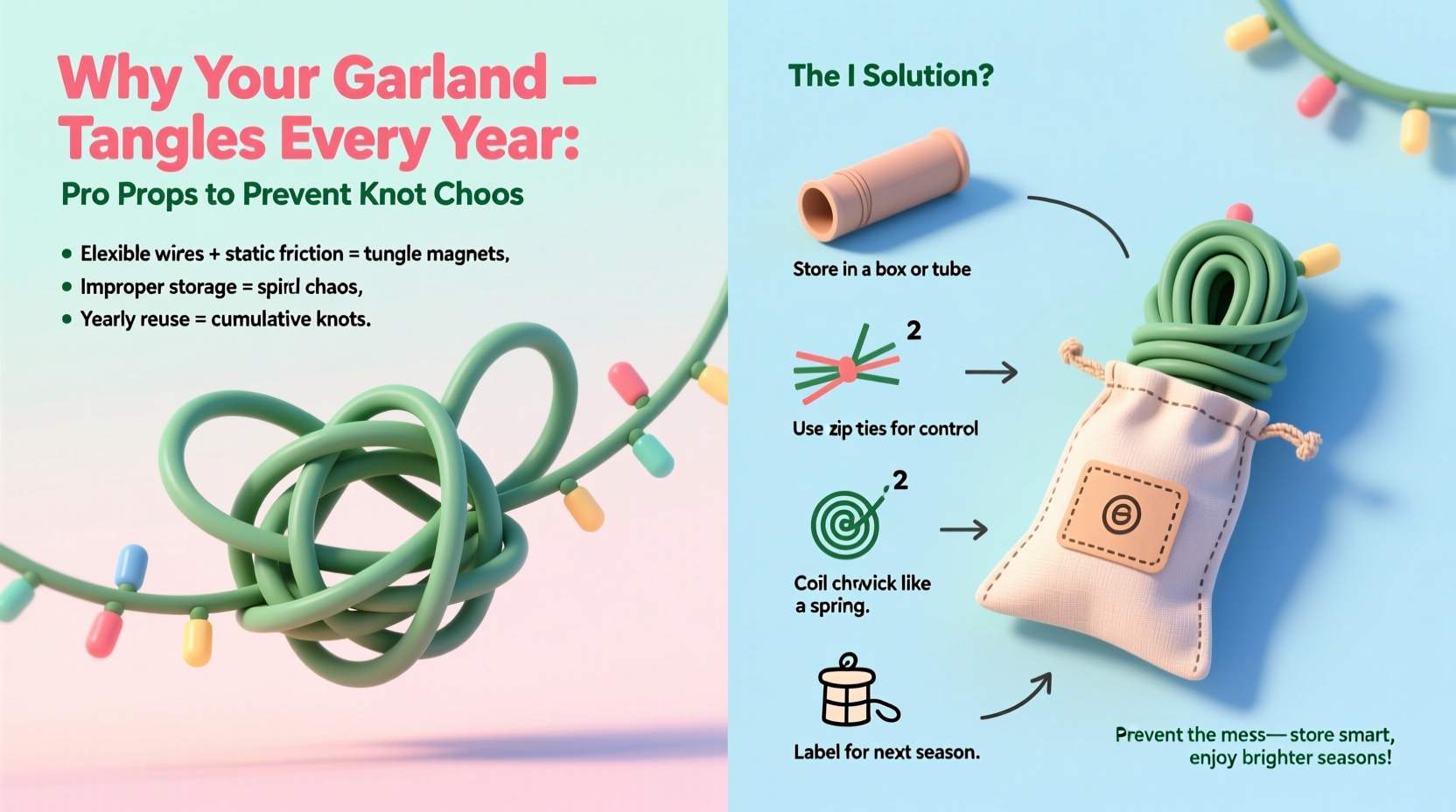 Why Your Garland –
Tangles Every Year:

Pro Props to Prevent Knot Choos

• Elexible wires + static friction = tungle magnets,
• Improper storage = spird chaos,
• Yearly reuse = cumulative knots.

The I Solution?

Store in a box or tube

2

Use zip ties for control

2

Coil chrwick like a spring.

Label for next season.

Prevent the mess— store smart, enjoy brighter seasons!